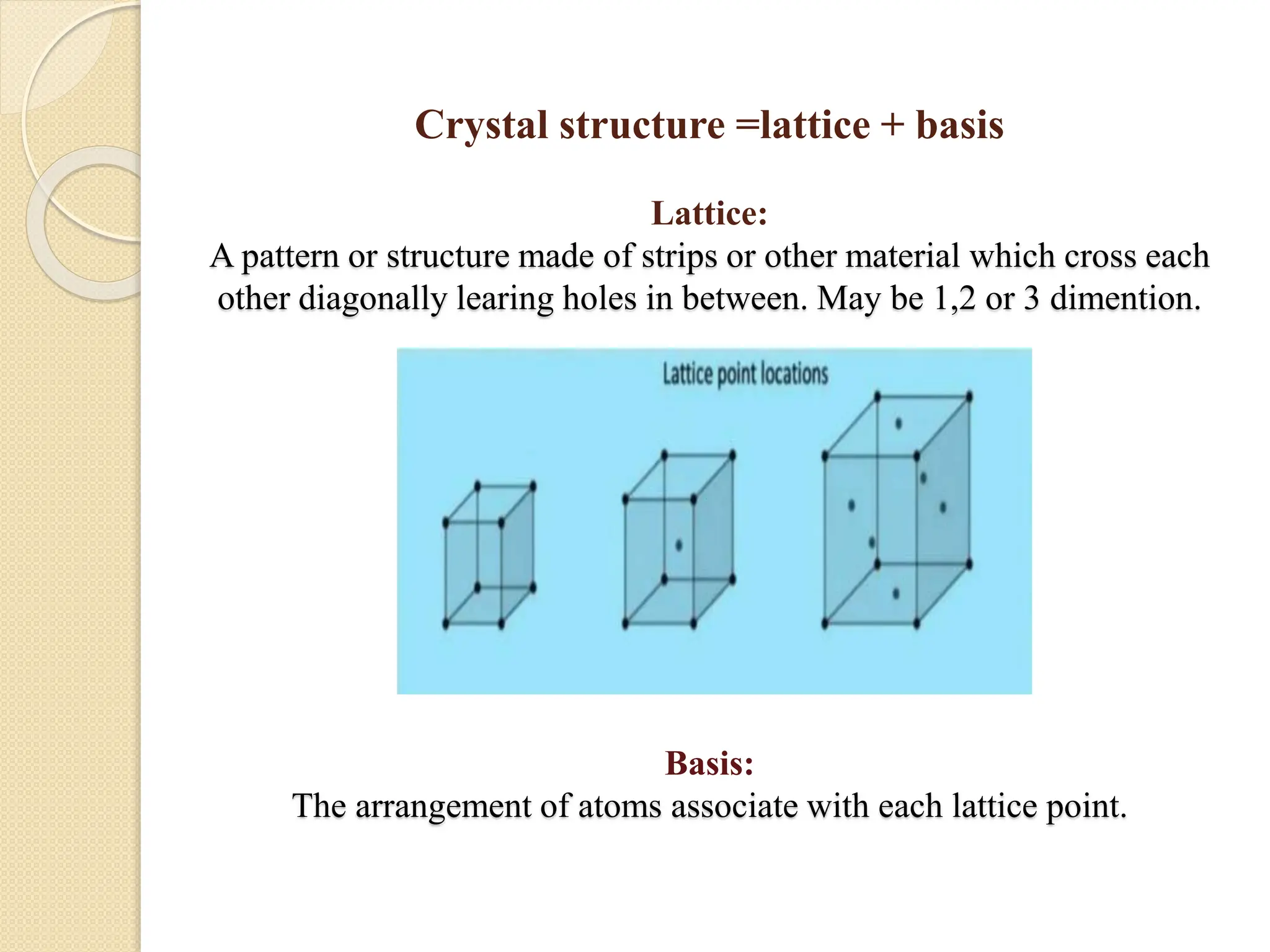 Crystal structure =lattice + basis

Lattice:
A pattern or structure made of strips or other material which cross each other diagonally learing holes in between. May be 1,2 or 3 dimention.

Lattice point locations

Basis:
The arrangement of atoms associate with each lattice point.